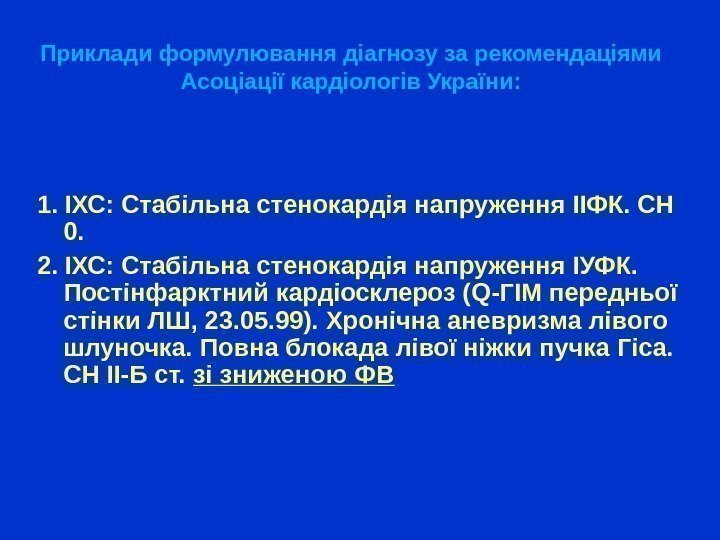 Приклади формулювання діагнозу за рекомендаціями Асоціації кардіологів України:

1. ІХС: Стабільна стенокардія напруження ІІФК. СН 0.

2. ІХС: Стабільна стенокардія напруження ІУФК. Постінфарктний кардіосклероз (Q-ГІМ передньої стінки ЛШ, 23.05.99). Хронічна аневризма лівого шлуночка. Повна блокада лівої ніжки пучка Гіса. СН ІІ-Б ст. зі зниженою ФВ